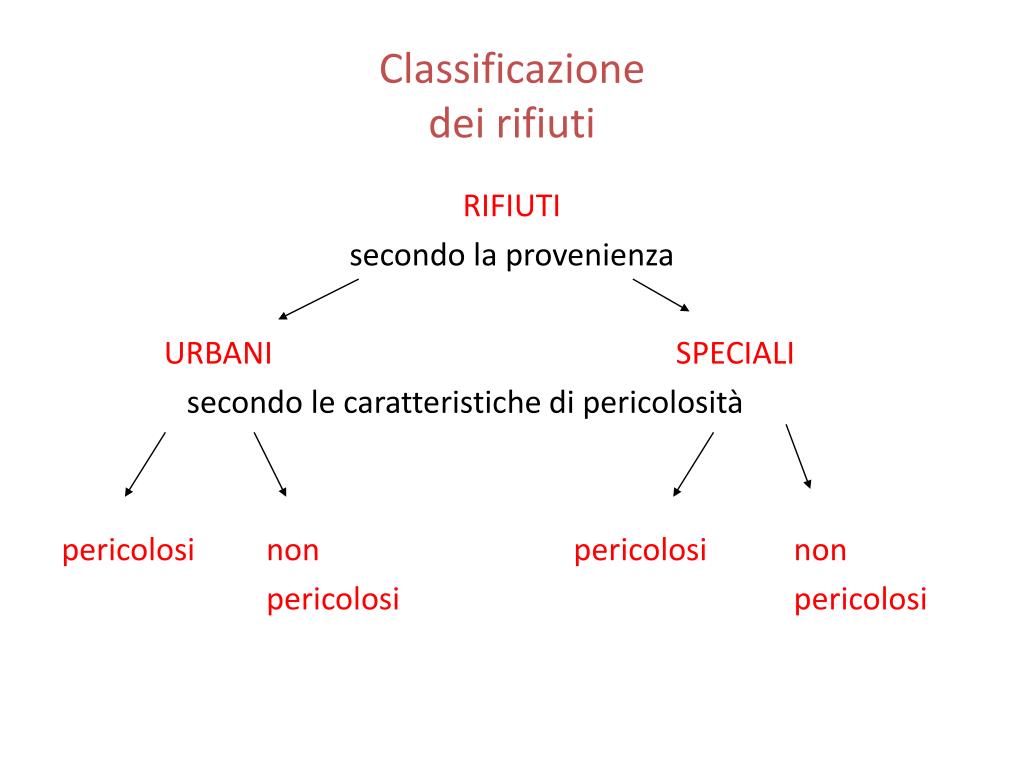 Classificazione
dei rifiuti

RIFIUTI
secondo la provenienza

URBANI

SPECIALI

secondo le caratteristiche di pericolosità

pericolosi

non pericolosi

pericolosi

non pericolosi